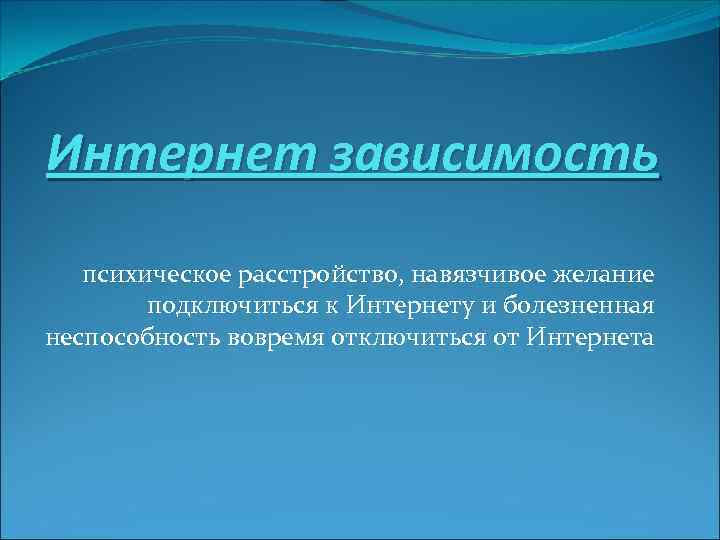 Интернет зависимость

психическое расстройство, навязчивое желание подключиться к Интернету и болезненная неспособность вовремя отключиться от Интернета